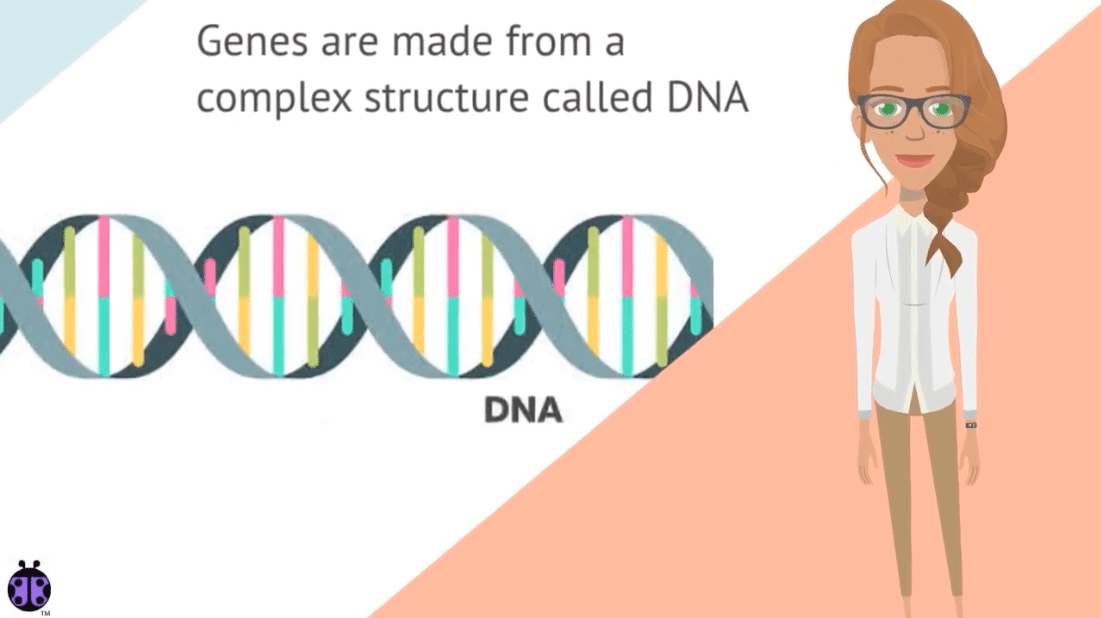 Genes are made from a complex structure called DNA

DNA

™